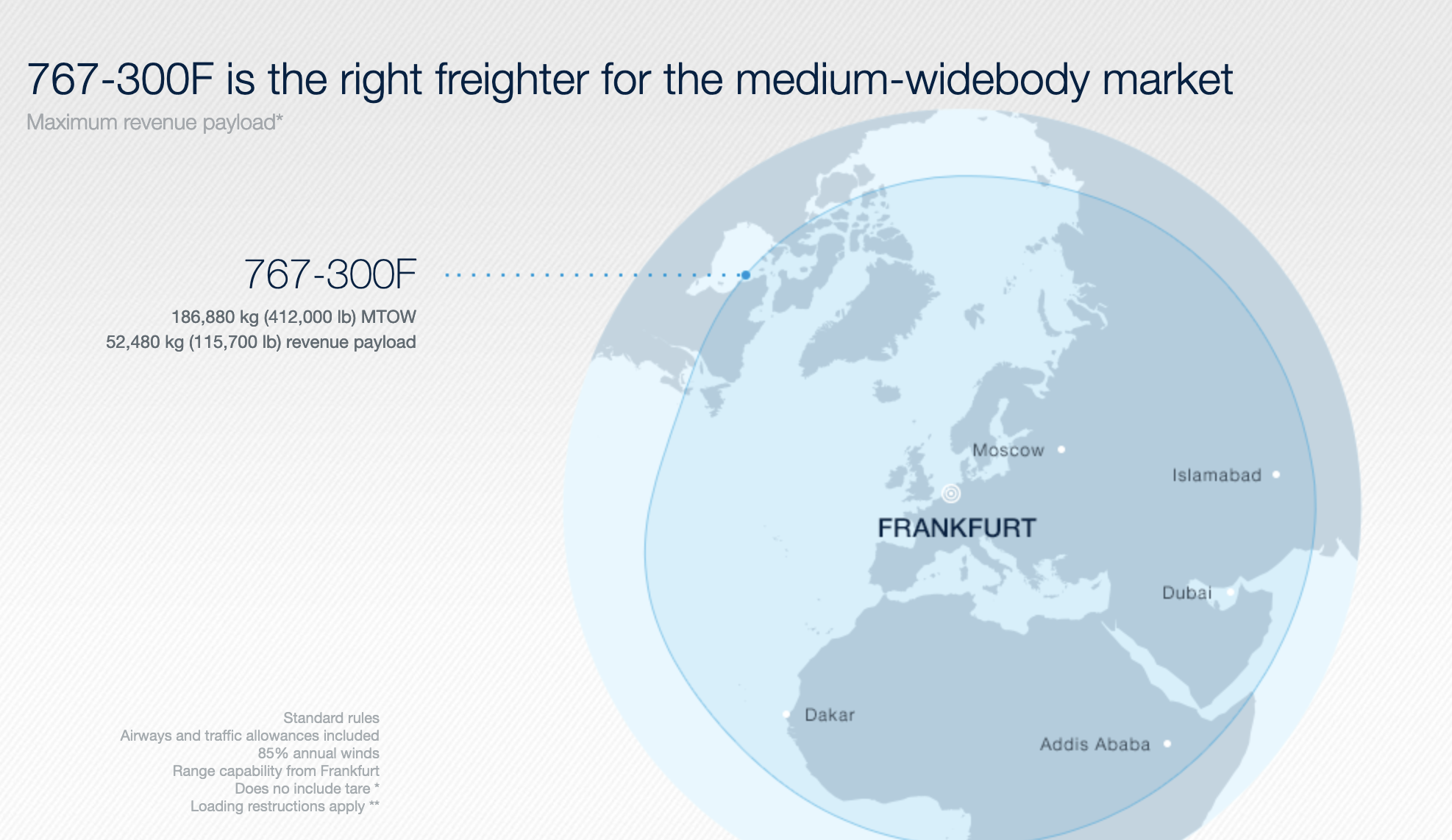 767-300F is the right freighter for the medium-widebody market

Maximum revenue payload*

767-300F

186,880 kg (412,000 lb) MTOW
52,480 kg (115,700 lb) revenue payload

Moscow

Islamabad

FRANKFURT

Dubai

Dakar

Addis Ababa

Standard rules
Airways and traffic allowances included
85% annual winds
Range capability from Frankfurt
Does no include tare *
Loading restructions apply **